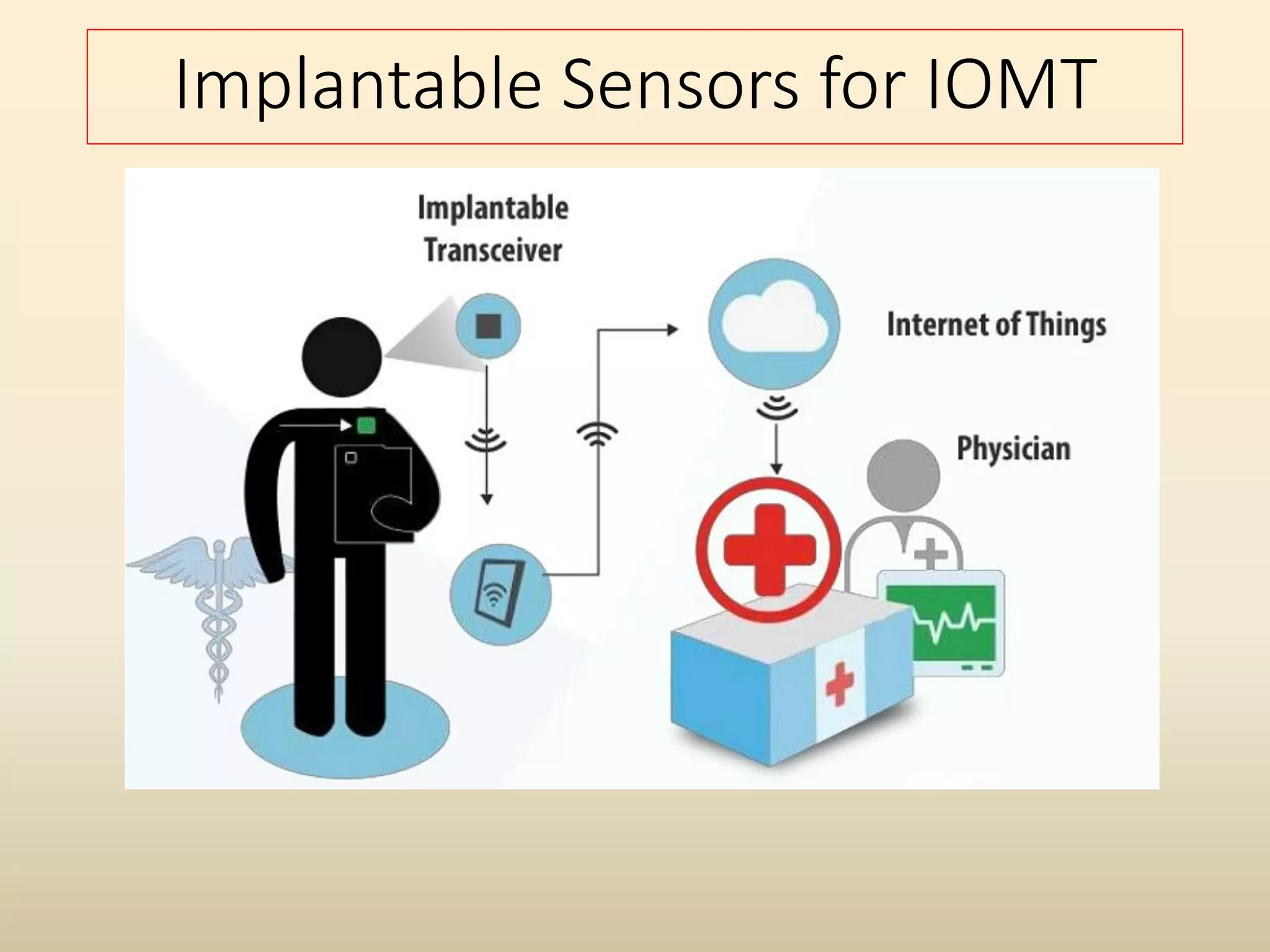 Implantable Sensors for IOMT

Implantable Transceiver

Internet of Things

Physician